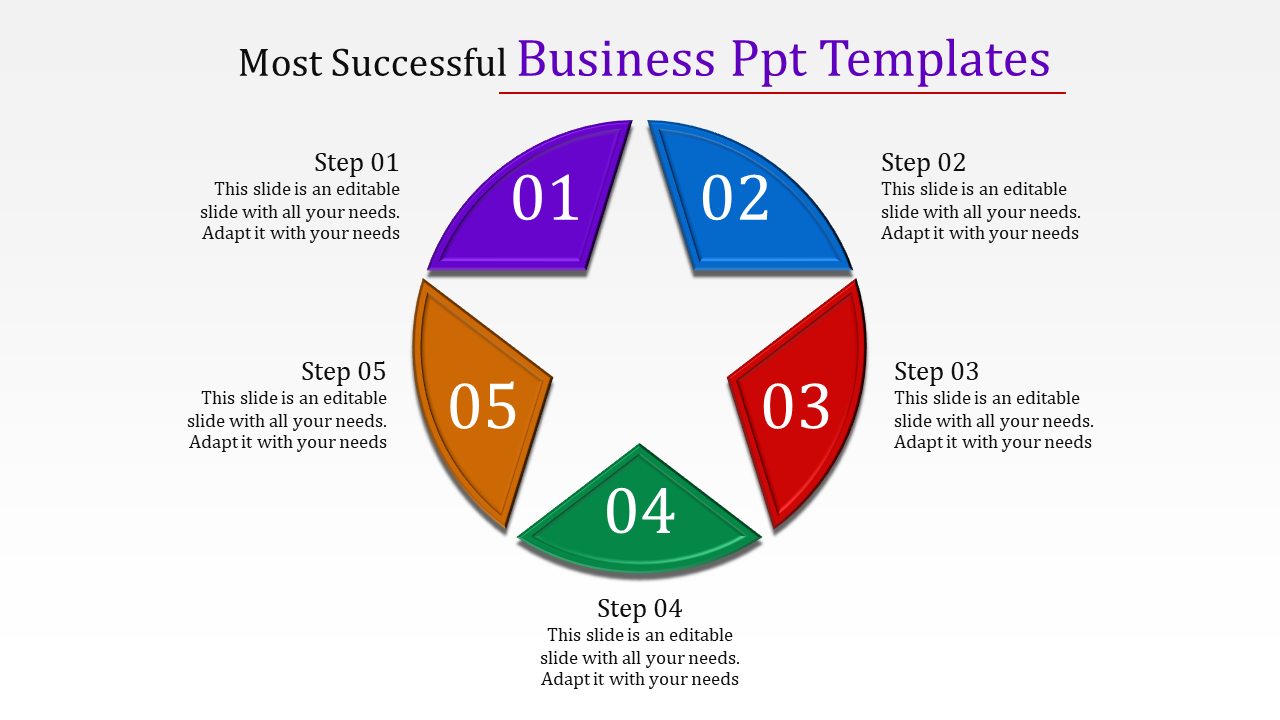 Most Successful Business Ppt Templates

Step 01
This slide is an editable slide with all your needs. Adapt it with your needs

01

02

Step 02
This slide is an editable slide with all your needs. Adapt it with your needs

Step 05
This slide is an editable slide with all your needs. Adapt it with your needs

05

03

Step 03
This slide is an editable slide with all your needs. Adapt it with your needs

04

Step 04
This slide is an editable slide with all your needs. Adapt it with your needs